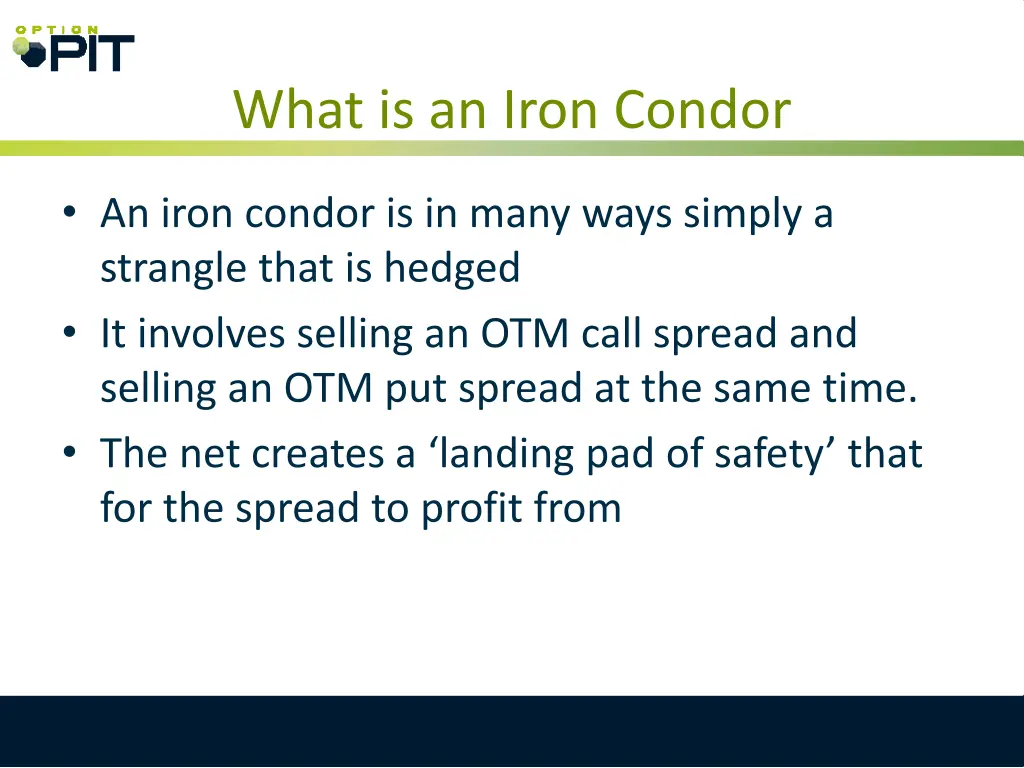 OPTION PIT

What is an Iron Condor

• An iron condor is in many ways simply a strangle that is hedged
• It involves selling an OTM call spread and selling an OTM put spread at the same time.
• The net creates a ‘landing pad of safety’ that for the spread to profit from